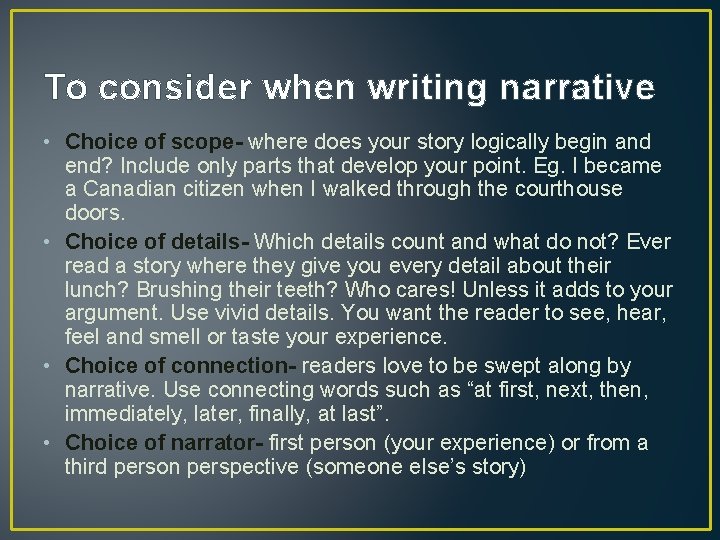 To consider when writing narrative

• Choice of scope- where does your story logically begin and end? Include only parts that develop your point. Eg. I became a Canadian citizen when I walked through the courthouse doors.
• Choice of details- Which details count and what do not? Ever read a story where they give you every detail about their lunch? Brushing their teeth? Who cares! Unless it adds to your argument. Use vivid details. You want the reader to see, hear, feel and smell or taste your experience.
• Choice of connection- readers love to be swept along by narrative. Use connecting words such as “at first, next, then, immediately, later, finally, at last”.
• Choice of narrator- first person (your experience) or from a third person perspective (someone else’s story)